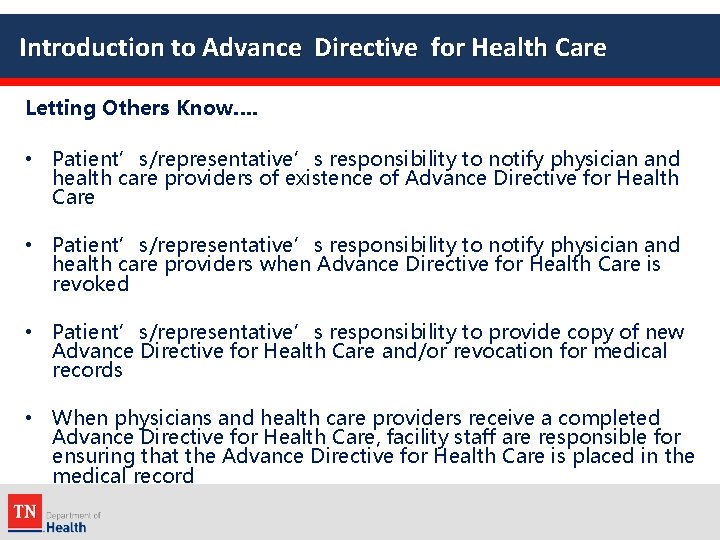 Introduction to Advance Directive for Health Care

Letting Others Know….

• Patient's/representative's responsibility to notify physician and health care providers of existence of Advance Directive for Health Care

• Patient's/representative's responsibility to notify physician and health care providers when Advance Directive for Health Care is revoked

• Patient's/representative's responsibility to provide copy of new Advance Directive for Health Care and/or revocation for medical records

• When physicians and health care providers receive a completed Advance Directive for Health Care, facility staff are responsible for ensuring that the Advance Directive for Health Care is placed in the medical record

TN Department of Health